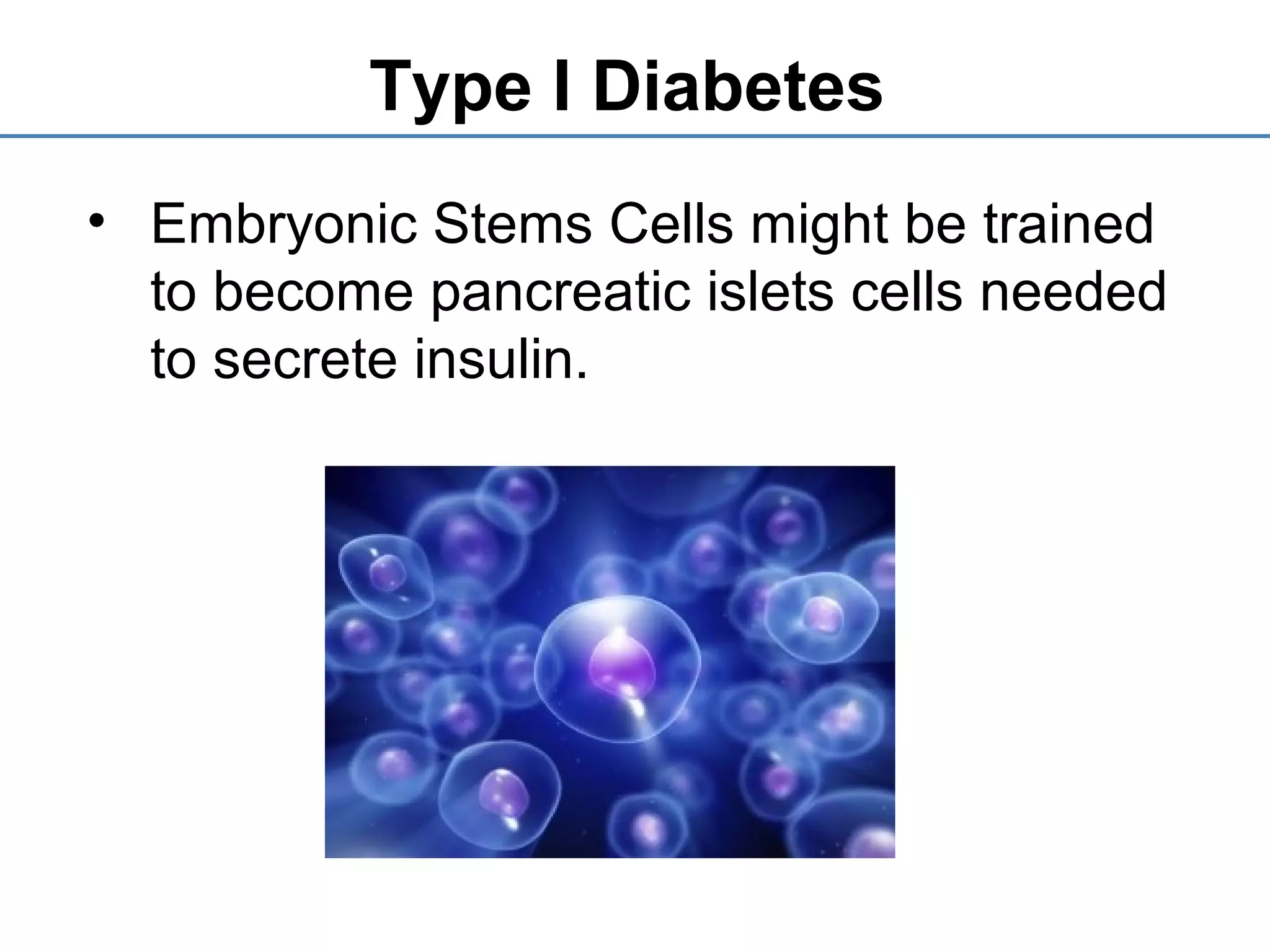 Type I Diabetes

• Embryonic Stems Cells might be trained to become pancreatic islets cells needed to secrete insulin.